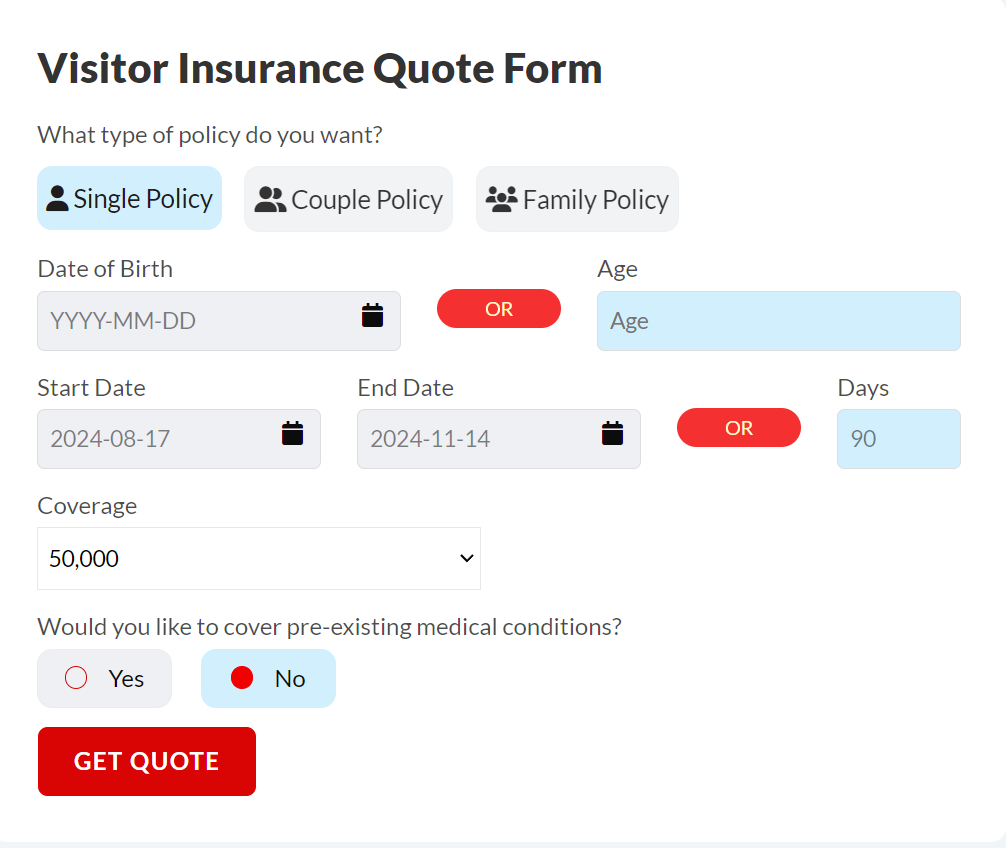 Visitor Insurance Quote Form

What type of policy do you want?

Single Policy

Couple Policy

Family Policy

Date of Birth

YYYY-MM-DD

OR

Age

Age

Start Date

2024-08-17

End Date

2024-11-14

OR

Days

90

Coverage

50,000

Would you like to cover pre-existing medical conditions?

Yes

No

GET QUOTE